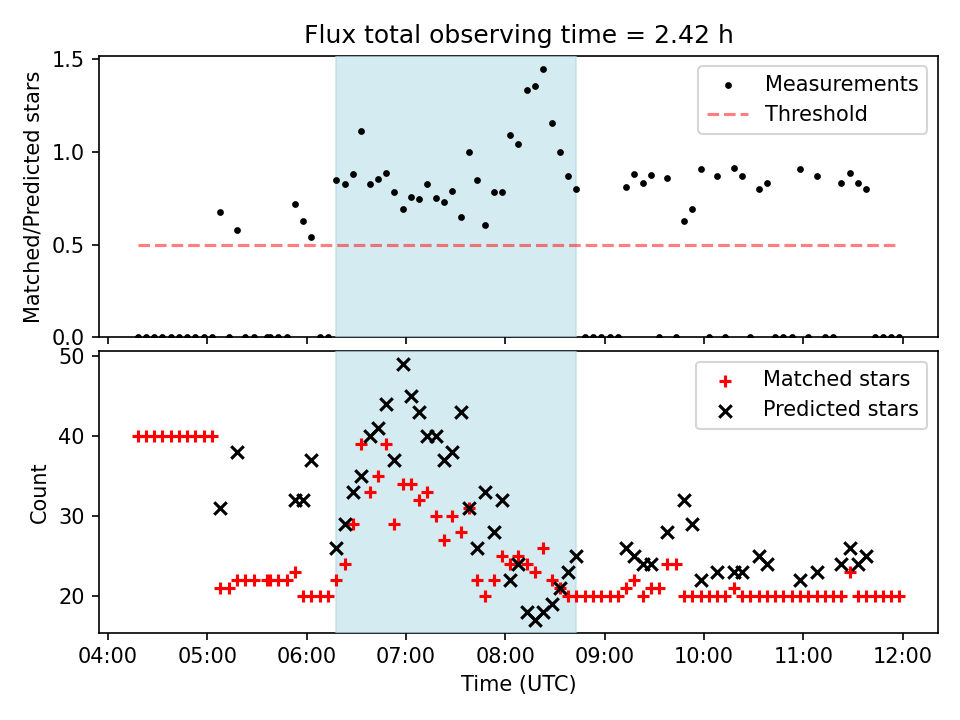 Flux total observing time = 2.42 h

Matched/Predicted stars

1.5
1.0
0.5
0.0

Measurements
Threshold

Count

50
40
30
20

Matched stars
Predicted stars

04:00 05:00 06:00 07:00 08:00 09:00 10:00 11:00 12:00

Time (UTC)